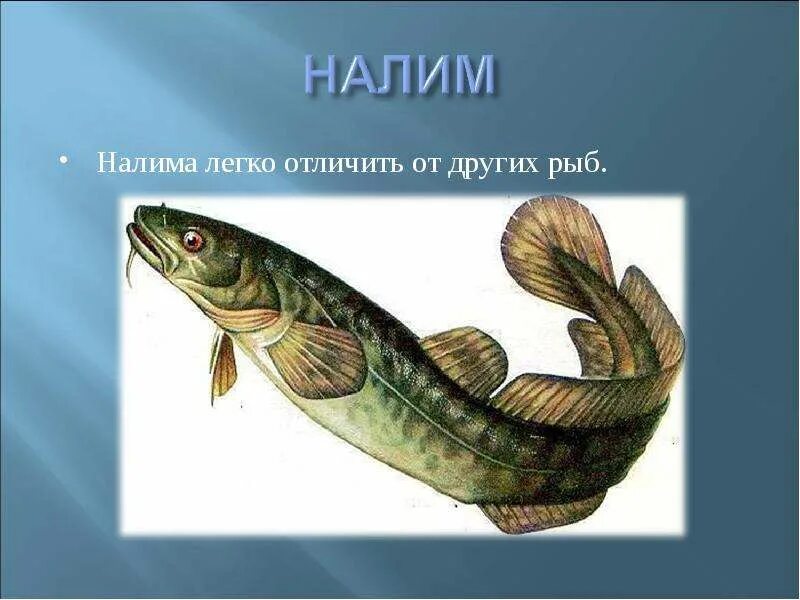 НАЛИМ

• Налима легко отличить от других рыб.